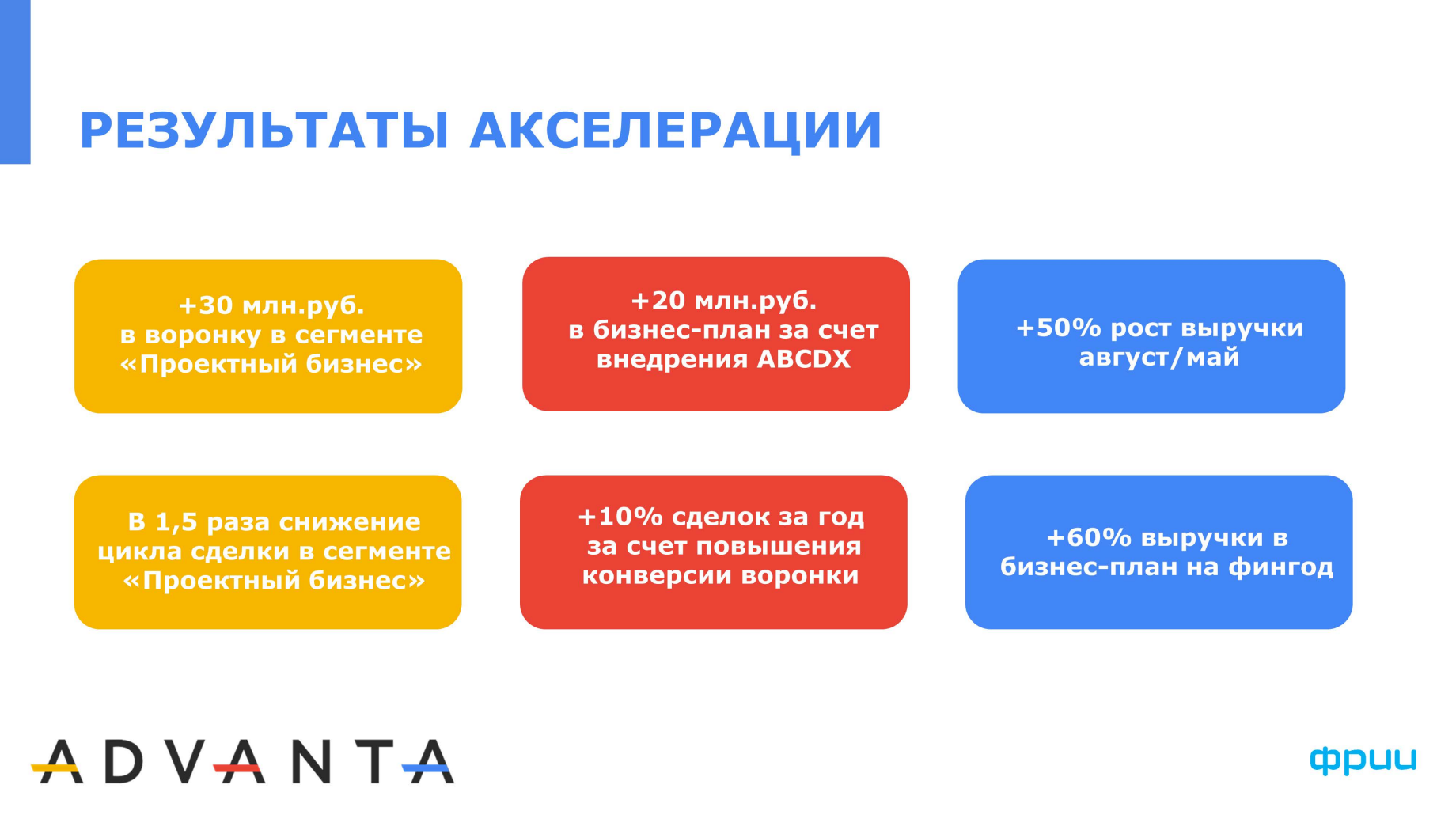 РЕЗУЛЬТАТЫ АКСЕЛЕРАЦИИ

+30 млн.руб. в воронку в сегменте «Проектный бизнес»

+20 млн.руб. в бизнес-план за счет внедрения ABCDX

+50% рост выручки август/май

В 1,5 раза снижение цикла сделки в сегменте «Проектный бизнес»

+10% сделок за год за счет повышения конверсии воронки

+60% выручки в бизнес-план на фингод

ADVANTA

фрии